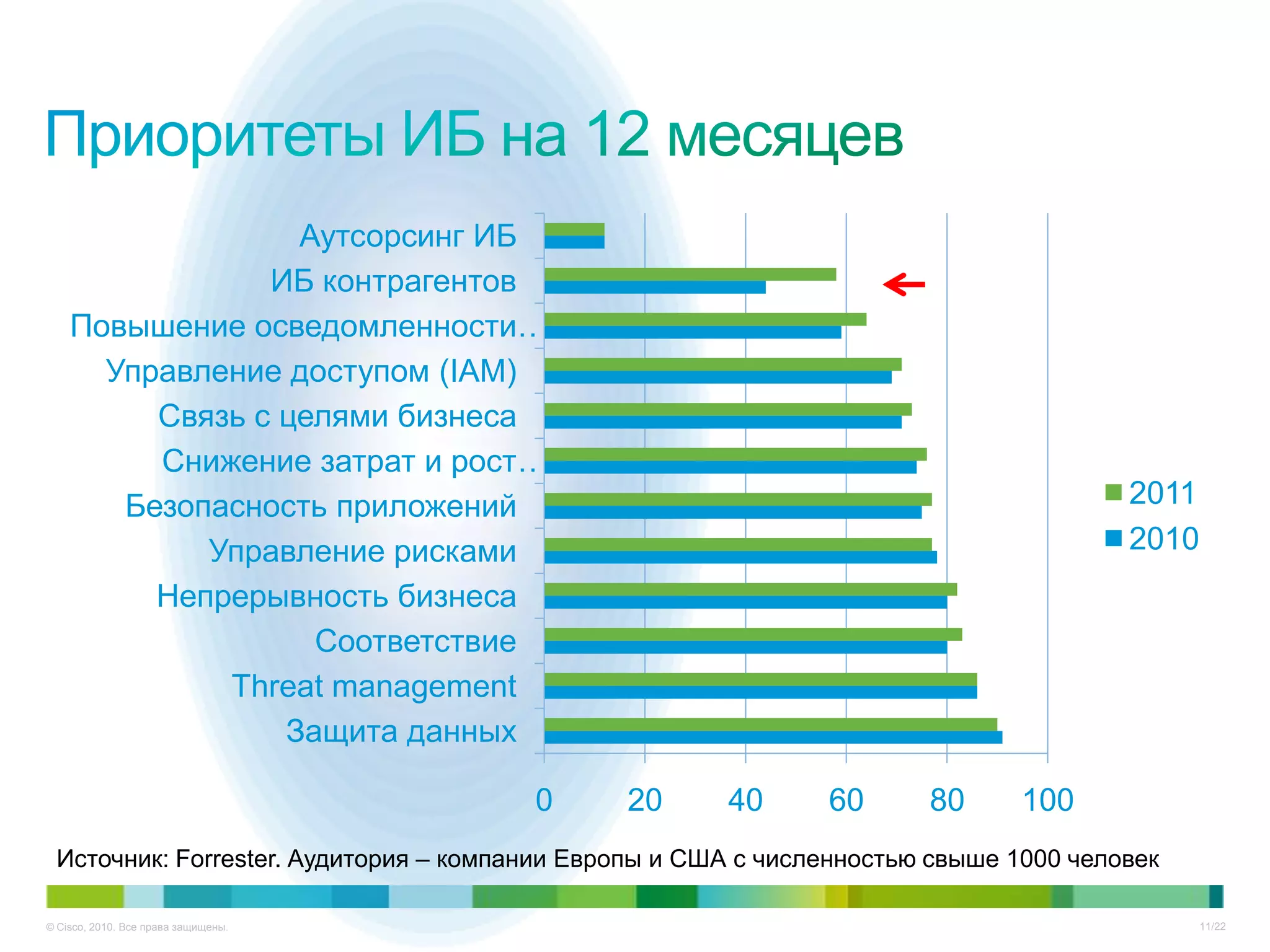 Приоритеты ИБ на 12 месяцев

Аутсорсинг ИБ
ИБ контрагентов
Повышение осведомленности…
Управление доступом (IAM)
Связь с целями бизнеса
Снижение затрат и рост…
Безопасность приложений
Управление рисками
Непрерывность бизнеса
Соответствие
Threat management
Защита данных

0 20 40 60 80 100

2011
2010

Источник: Forrester. Аудитория – компании Европы и США с численностью свыше 1000 человек

© Cisco, 2010. Все права защищены.

11/22